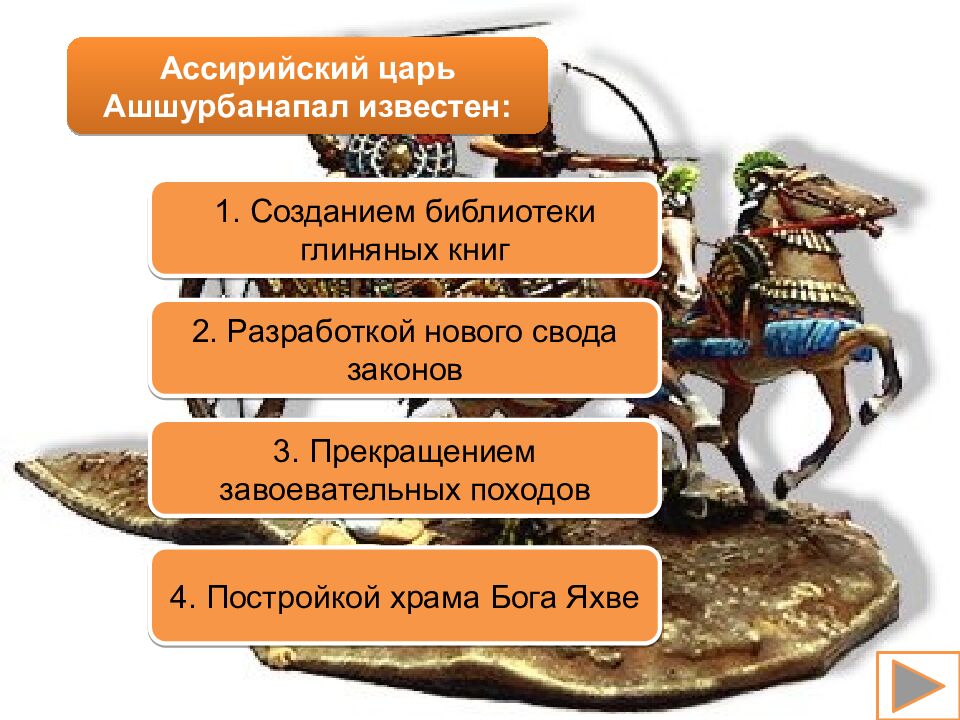 Ассирийский царь Ашшурбанапал известен:

1. Созданием библиотеки глиняных книг

2. Разработкой нового свода законов

3. Прекращением завоевательных походов

4. Постройкой храма Бога Яхве